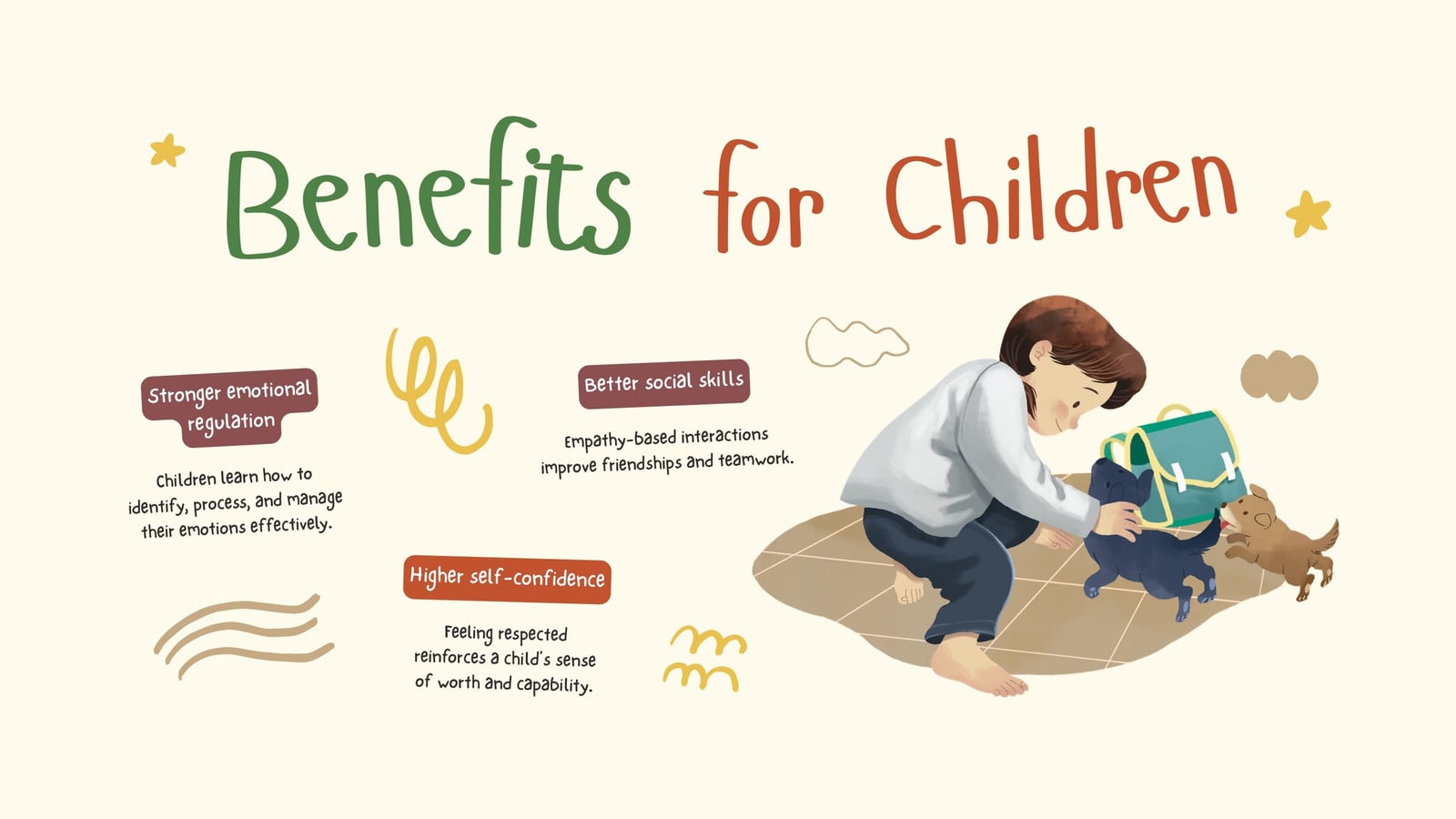 Benefits for Children

Stronger emotional regulation

Children learn how to identify, process, and manage their emotions effectively.

Better social skills

Empathy-based interactions improve friendships and teamwork.

Higher self-confidence

Feeling respected reinforces a child's sense of worth and capability.